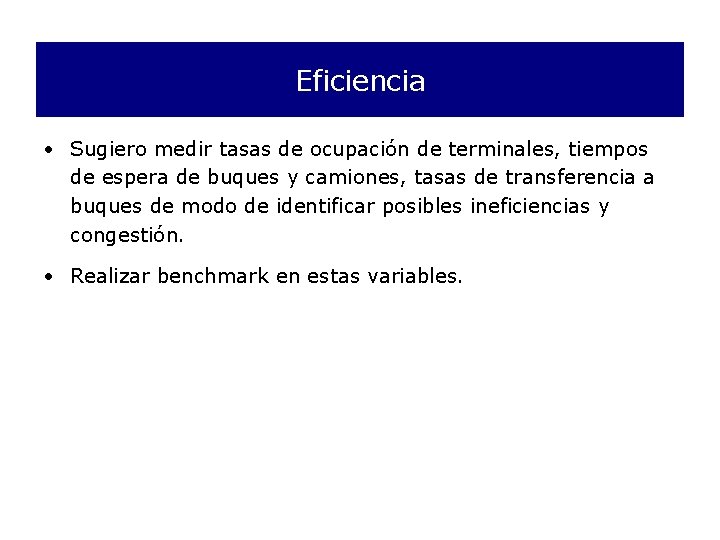 Eficiencia

• Sugiero medir tasas de ocupación de terminales, tiempos de espera de buques y camiones, tasas de transferencia a buques de modo de identificar posibles ineficiencias y congestión.

• Realizar benchmark en estas variables.